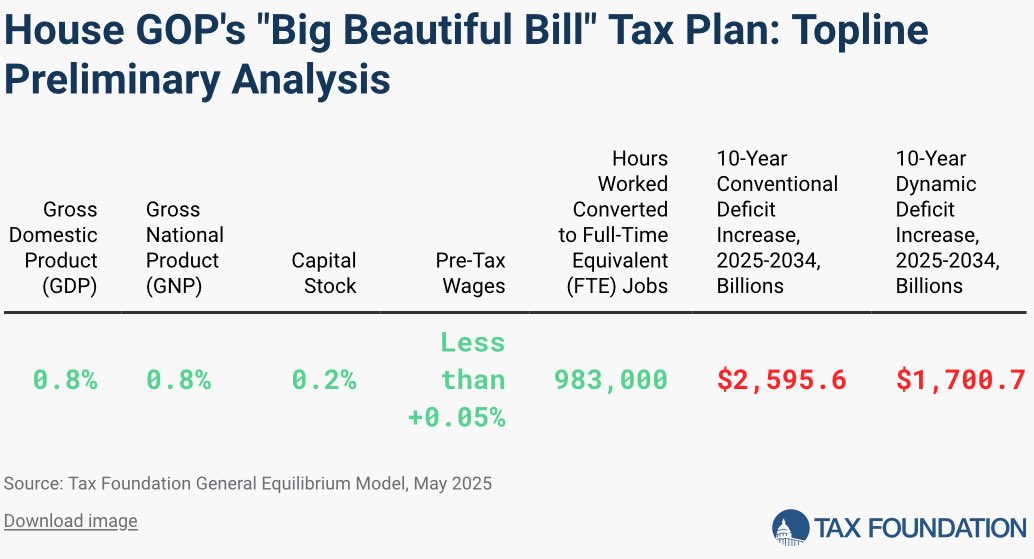 House GOP's "Big Beautiful Bill" Tax Plan: Topline Preliminary Analysis

| Gross Domestic Product (GDP) | Gross National Product (GNP) | Capital Stock | Pre-Tax Wages | Hours Worked Converted to Full-Time Equivalent (FTE) Jobs | 10-Year Conventional Deficit Increase, 2025-2034, Billions | 10-Year Dynamic Deficit Increase, 2025-2034, Billions |
|---|---|---|---|---|---|---|
| 0.8% | 0.8% | 0.2% | Less than +0.05% | 983,000 | $2,595.6 | $1,700.7 |

Source: Tax Foundation General Equilibrium Model, May 2025

Download image

TAX FOUNDATION